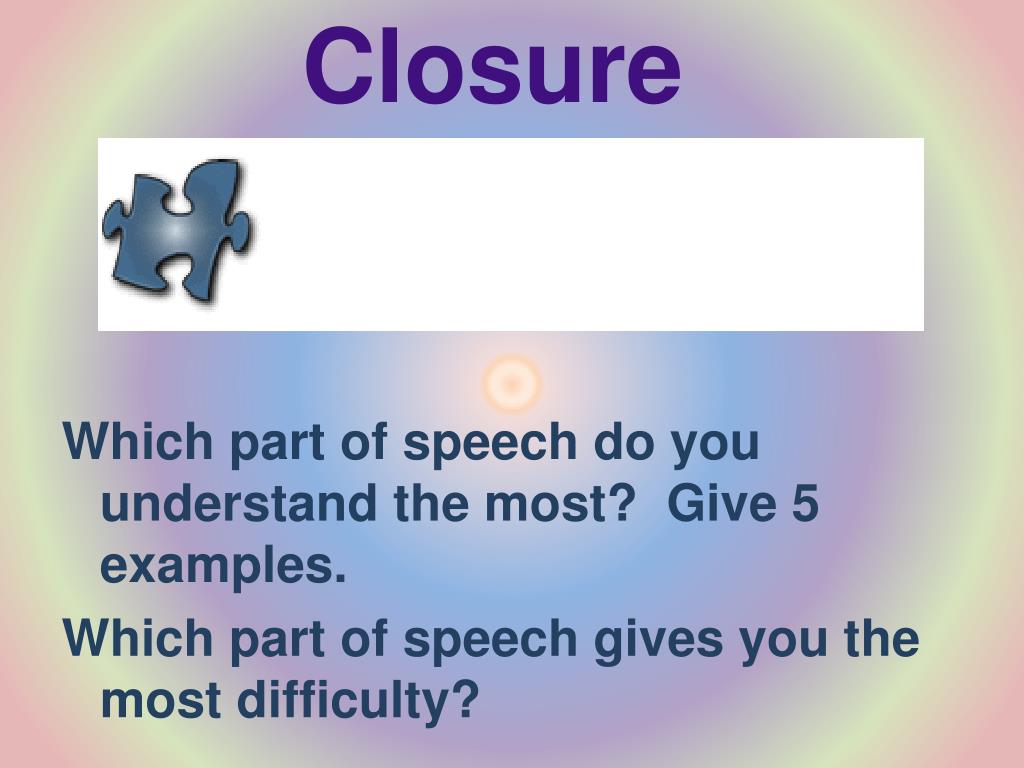 Closure

Which part of speech do you understand the most?  Give 5 examples.

Which part of speech gives you the most difficulty?